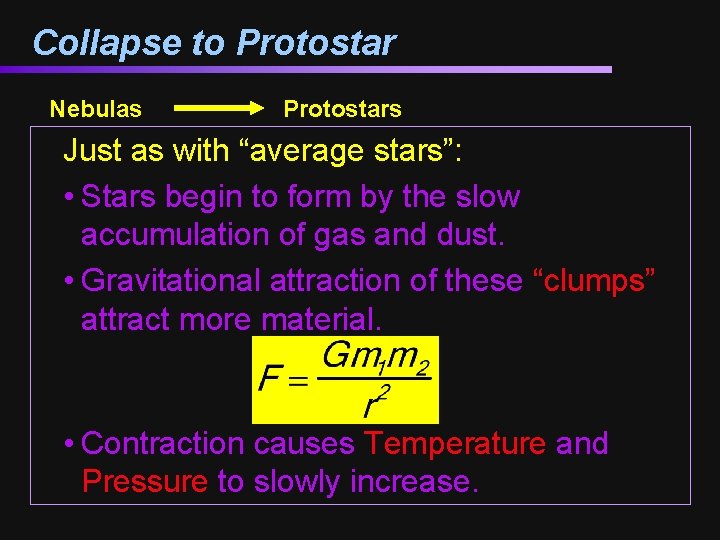 Collapse to Protostar

Nebulas → Protostars

Just as with “average stars”:

• Stars begin to form by the slow accumulation of gas and dust.

• Gravitational attraction of these “clumps” attract more material.

$F = \frac{Gm_1m_2}{r^2}$

• Contraction causes Temperature and Pressure to slowly increase.